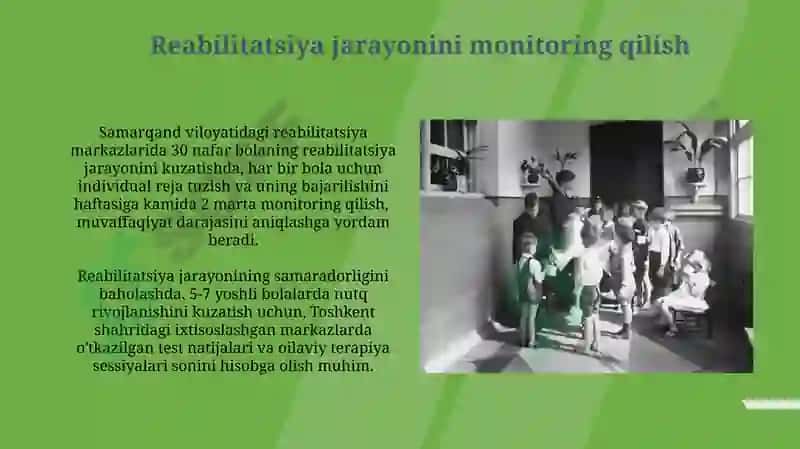 Reabilitatsiya jarayonini monitoring qilish

Samarqand viloyatidagi reabilitatsiya markazlarida 30 nafar bolaning reabilitatsiya jarayonini kuzatishda, har bir bola uchun individual reja tuzish va uning bajarilishini haftasiga kamida 2 marta monitoring qilish, muvaffaqiyat darajasini aniqlashga yordam beradi.

Reabilitatsiya jarayonining samaradorligini baholashda, 5-7 yoshli bolalarda nutq rivojlanishini kuzatish uchun, Toshkent shahridagi ixtisoslashgan markazlarda o'tkazilgan test natijalari va oilaviy terapiya sessiyalari sonini hisobga olish muhim.